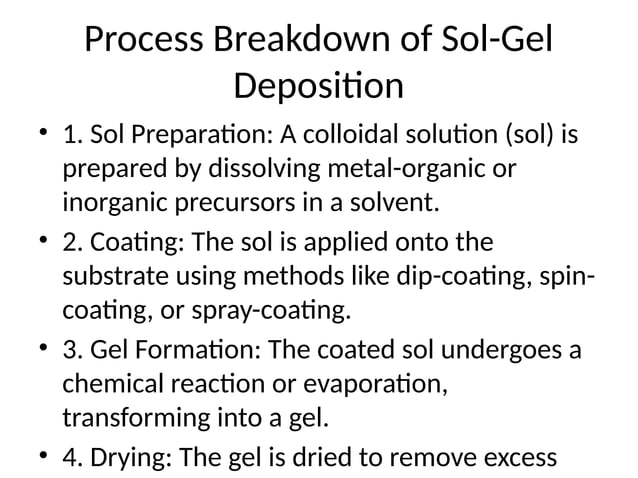 Process Breakdown of Sol-Gel Deposition

• 1. Sol Preparation: A colloidal solution (sol) is prepared by dissolving metal-organic or inorganic precursors in a solvent.

• 2. Coating: The sol is applied onto the substrate using methods like dip-coating, spin-coating, or spray-coating.

• 3. Gel Formation: The coated sol undergoes a chemical reaction or evaporation, transforming into a gel.

• 4. Drying: The gel is dried to remove excess